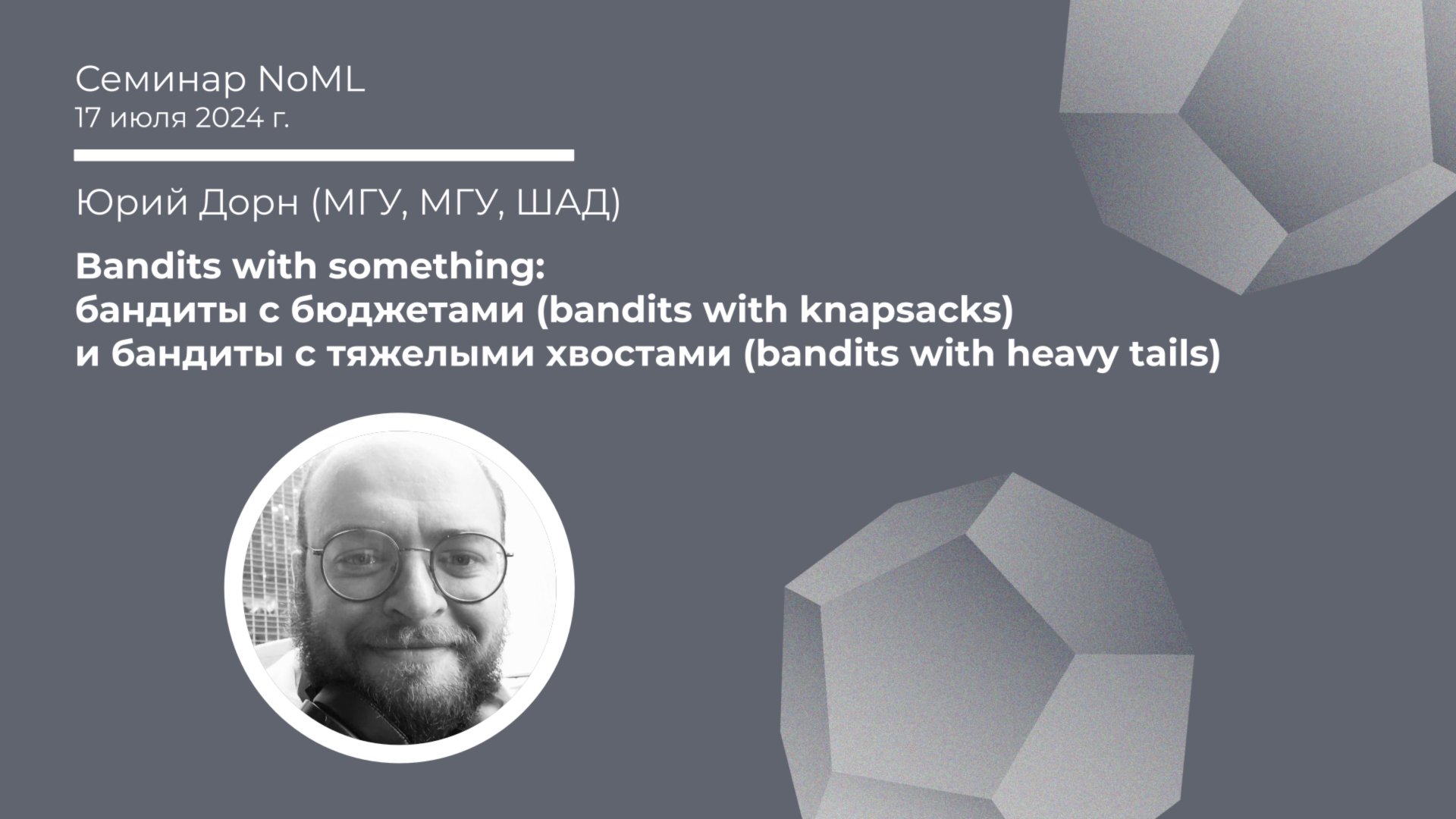 Семинар NoML
17 июля 2024 г.

Юрий Дорн (МГУ, МГУ, ШАД)

Bandits with something:
бандиты с бюджетами (bandits with knapsacks)
и бандиты с тяжелыми хвостами (bandits with heavy tails)